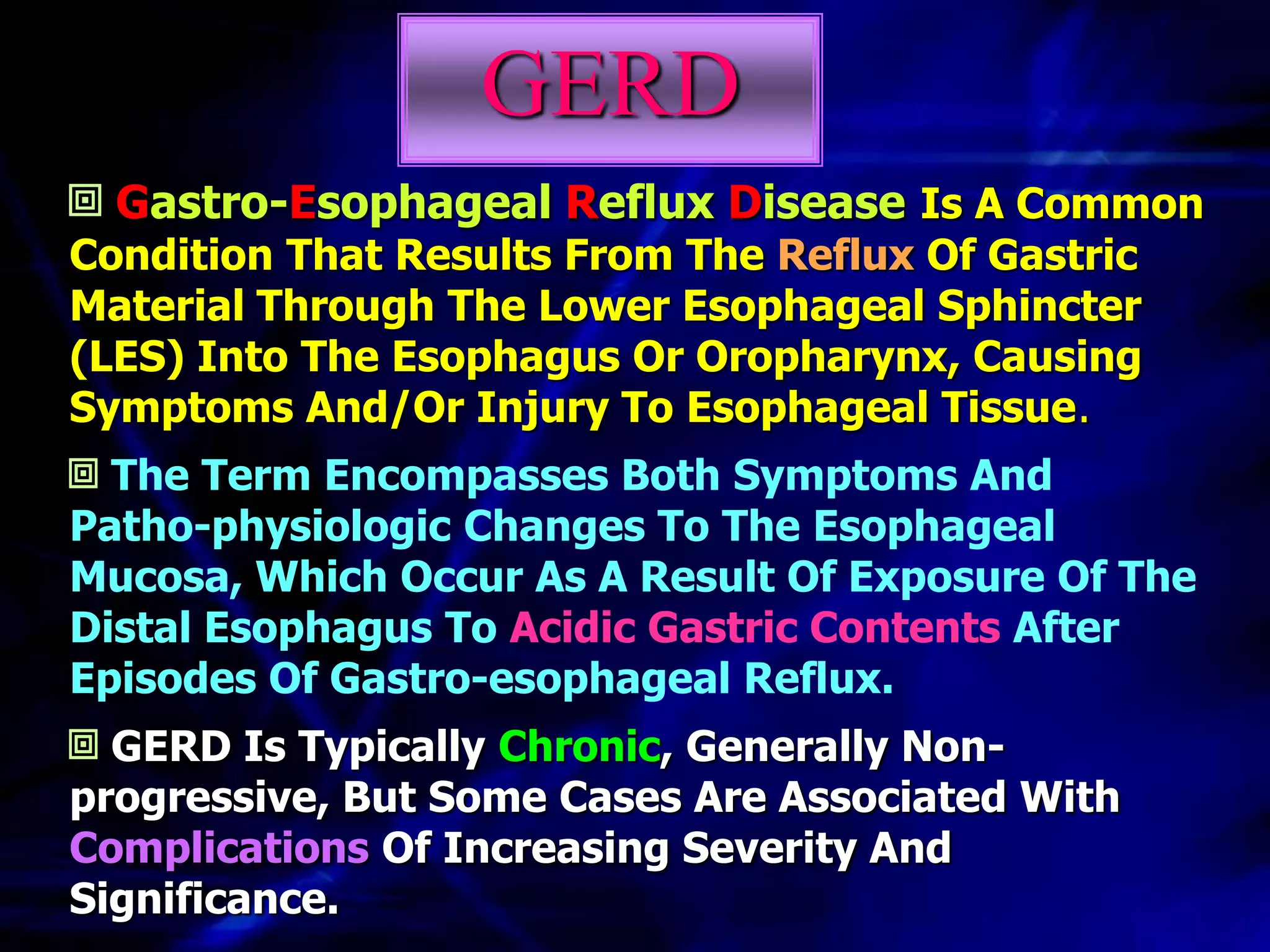 GERD

Gastro-Esophageal Reflux Disease Is A Common Condition That Results From The Reflux Of Gastric Material Through The Lower Esophageal Sphincter (LES) Into The Esophagus Or Oropharynx, Causing Symptoms And/Or Injury To Esophageal Tissue.

The Term Encompasses Both Symptoms And Patho-physiologic Changes To The Esophageal Mucosa, Which Occur As A Result Of Exposure Of The Distal Esophagus To Acidic Gastric Contents After Episodes Of Gastro-esophageal Reflux.

GERD Is Typically Chronic, Generally Non-progressive, But Some Cases Are Associated With Complications Of Increasing Severity And Significance.